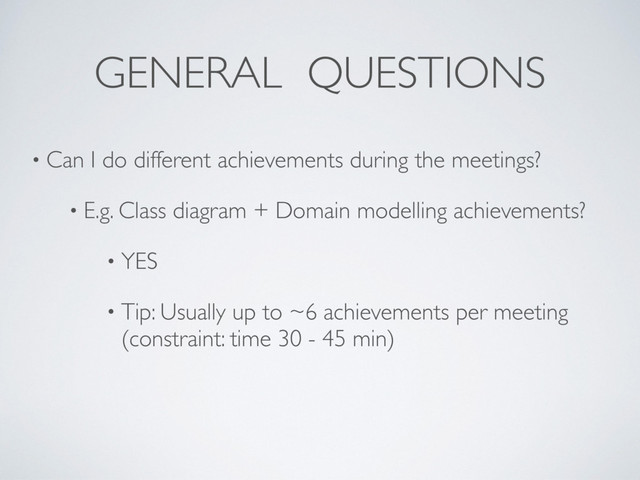 GENERAL QUESTIONS

• Can I do different achievements during the meetings?

• E.g. Class diagram + Domain modelling achievements?

• YES

• Tip: Usually up to ~6 achievements per meeting (constraint: time 30 - 45 min)